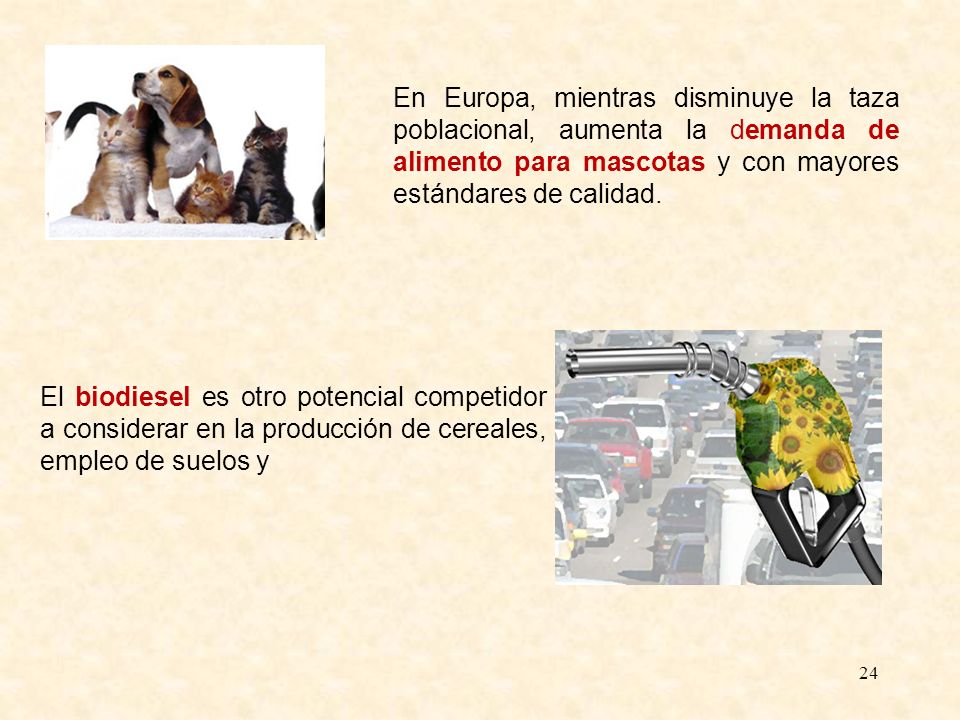 En Europa, mientras disminuye la taza poblacional, aumenta la demanda de alimento para mascotas y con mayores estándares de calidad.

El biodiesel es otro potencial competidor a considerar en la producción de cereales, empleo de suelos y

24